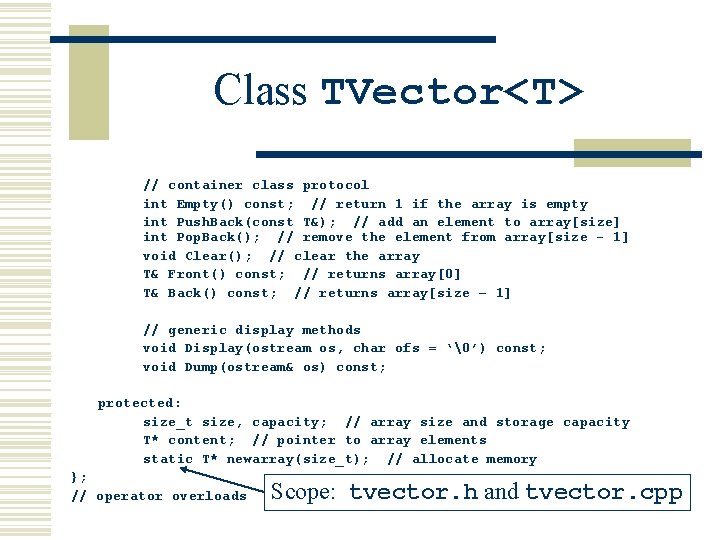 Class TVector<T>

// container class protocol
int Empty() const;  // return 1 if the array is empty
int PushBack(const T&);  // add an element to array[size]
int PopBack();  // remove the element from array[size - 1]
void Clear();  // clear the array
T& Front() const;  // returns array[0]
T& Back() const;  // returns array[size - 1]

// generic display methods
void Display(ostream os, char ofs = '\0') const;
void Dump(ostream& os) const;

protected:
size_t size, capacity;  // array size and storage capacity
T* content;  // pointer to array elements
static T* newarray(size_t);  // allocate memory
};
// operator overloads

Scope: tvector.h and tvector.cpp